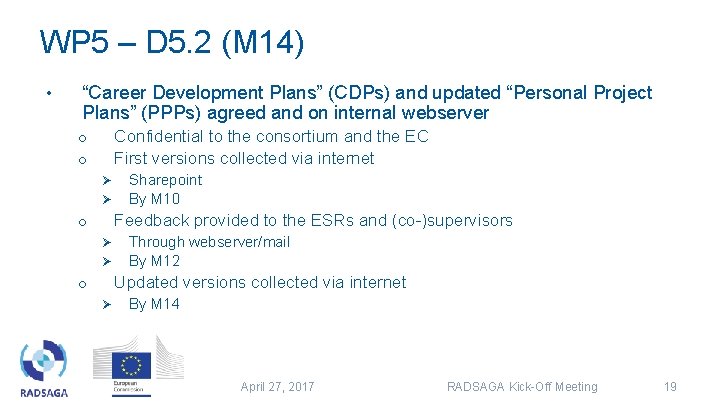 WP5 – D5.2 (M14)

• "Career Development Plans" (CDPs) and updated "Personal Project Plans" (PPPs) agreed and on internal webserver

o Confidential to the consortium and the EC
o First versions collected via internet
➢ Sharepoint
➢ By M10
o Feedback provided to the ESRs and (co-)supervisors
➢ Through webserver/mail
➢ By M12
o Updated versions collected via internet
➢ By M14

RADSAGA

European Commission

April 27, 2017

RADSAGA Kick-Off Meeting

19